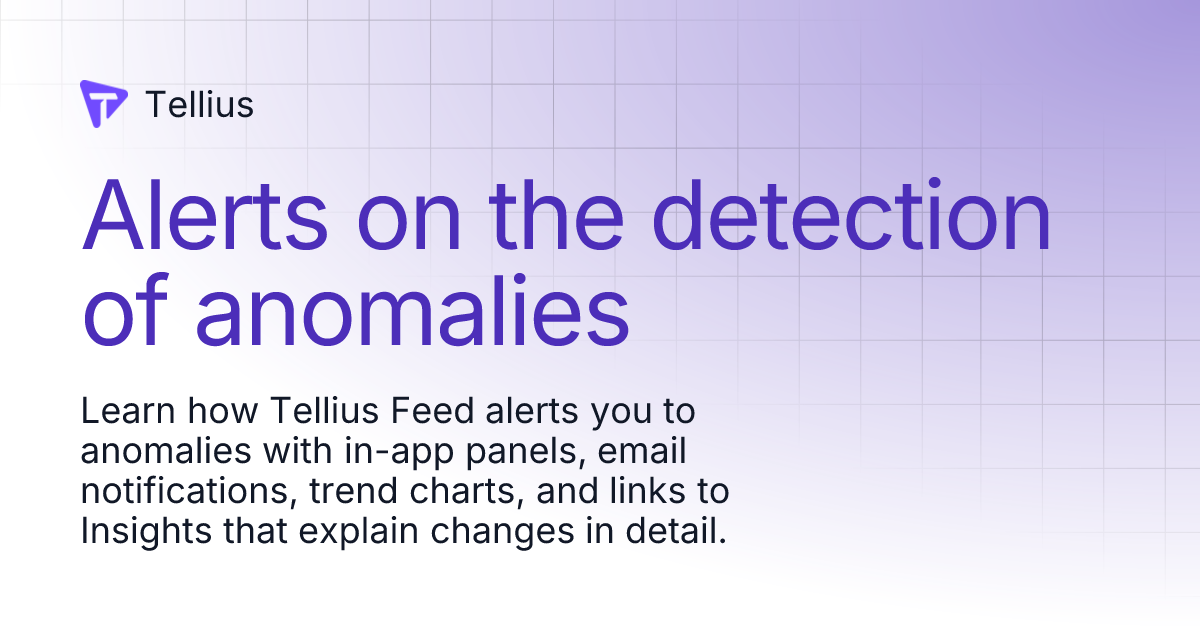 Tellius

Alerts on the detection of anomalies

Learn how Tellius Feed alerts you to anomalies with in-app panels, email notifications, trend charts, and links to Insights that explain changes in detail.